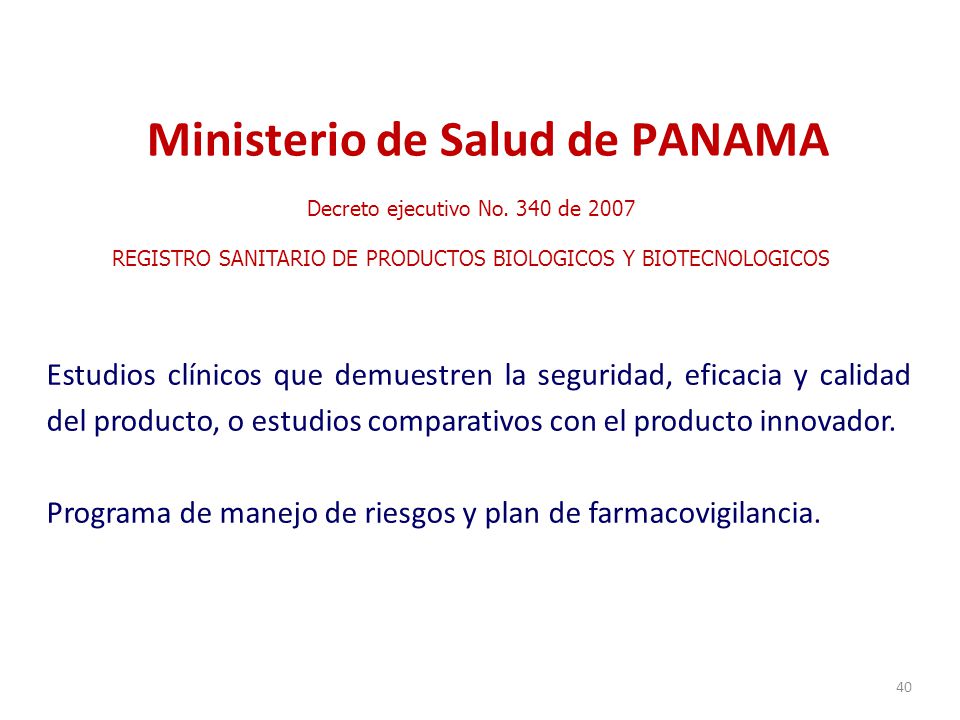 Ministerio de Salud de PANAMA

Decreto ejecutivo No. 340 de 2007

REGISTRO SANITARIO DE PRODUCTOS BIOLOGICOS Y BIOTECNOLOGICOS

Estudios clínicos que demuestren la seguridad, eficacia y calidad del producto, o estudios comparativos con el producto innovador.

Programa de manejo de riesgos y plan de farmacovigilancia.

40